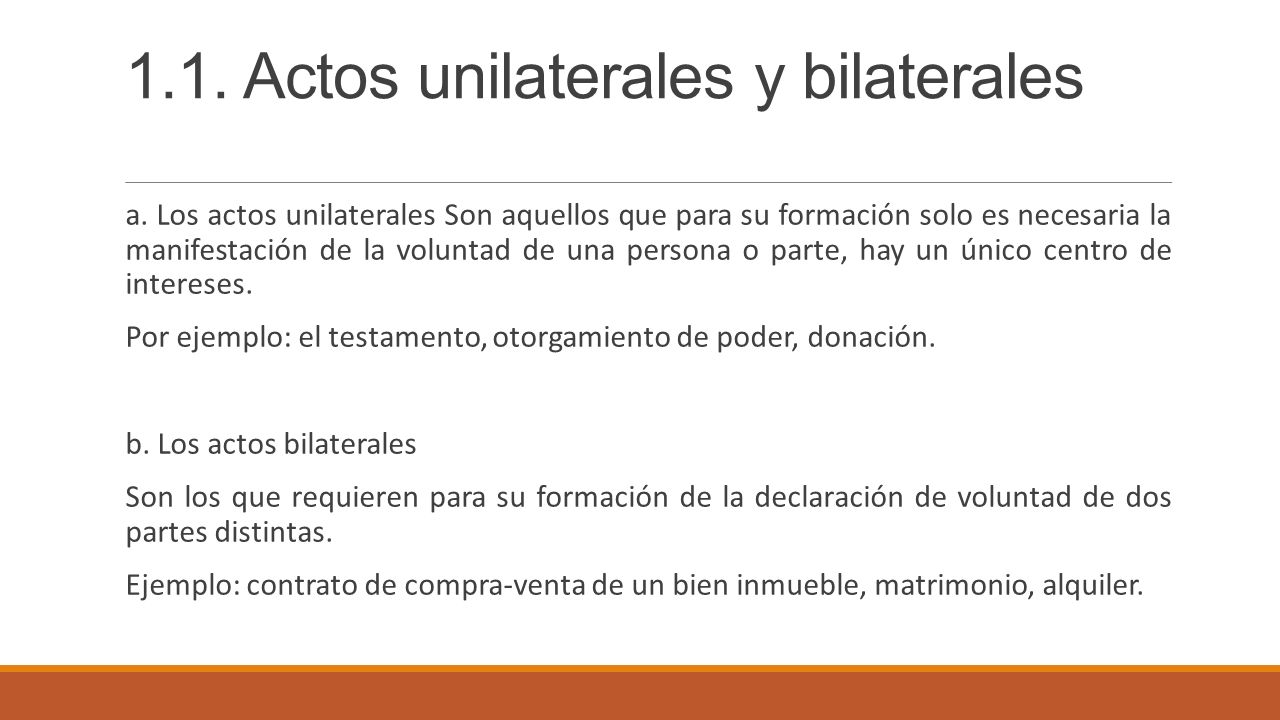 1.1. Actos unilaterales y bilaterales

a. Los actos unilaterales Son aquellos que para su formación solo es necesaria la manifestación de la voluntad de una persona o parte, hay un único centro de intereses.

Por ejemplo: el testamento, otorgamiento de poder, donación.

b. Los actos bilaterales

Son los que requieren para su formación de la declaración de voluntad de dos partes distintas.

Ejemplo: contrato de compra-venta de un bien inmueble, matrimonio, alquiler.